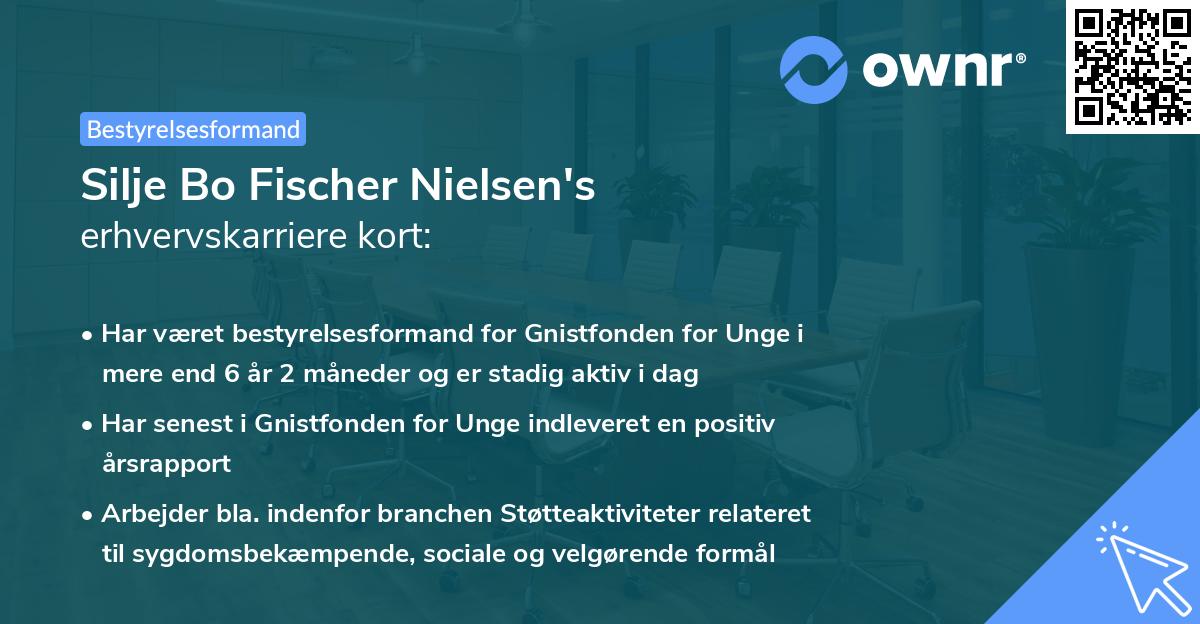 ownr®

Bestyrelsesformand

Silje Bo Fischer Nielsen's
erhvervskarriere kort:

• Har været bestyrelsesformand for Gnistfonden for Unge i mere end 6 år 2 måneder og er stadig aktiv i dag

• Har senest i Gnistfonden for Unge indleveret en positiv årsrapport

• Arbejder bla. indenfor branchen Støtteaktiviteter relateret til sygdomsbekæmpende, sociale og velgørende formål